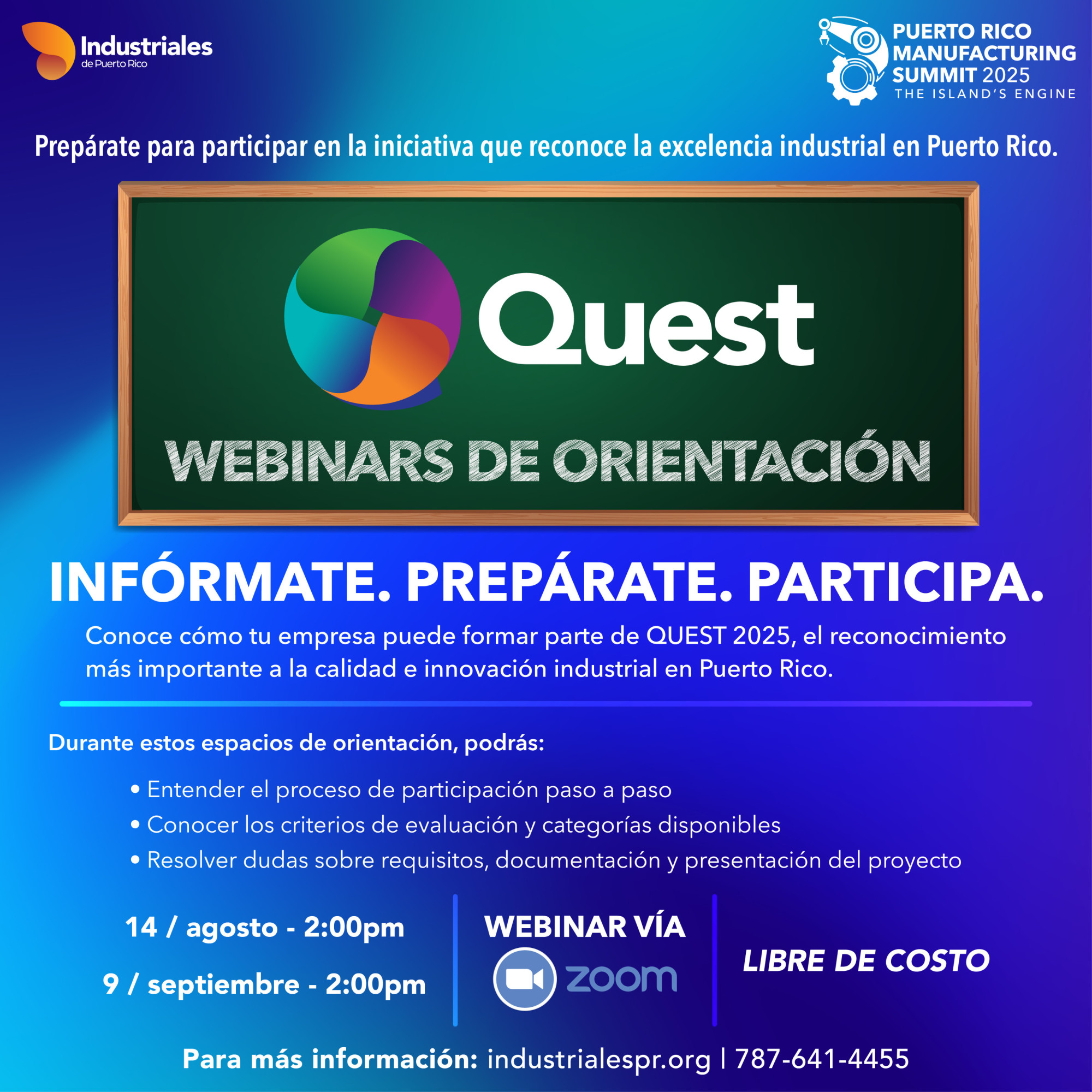 Industriales
de Puerto Rico

PUERTO RICO MANUFACTURING SUMMIT 2025
THE ISLAND'S ENGINE

Prepárate para participar en la iniciativa que reconoce la excelencia industrial en Puerto Rico.

Quest

WEBINARS DE ORIENTACIÓN

INFÓRMATE. PREPÁRATE. PARTICIPA.

Conoce cómo tu empresa puede formar parte de QUEST 2025, el reconocimiento más importante a la calidad e innovación industrial en Puerto Rico.

Durante estos espacios de orientación, podrás:

• Entender el proceso de participación paso a paso
• Conocer los criterios de evaluación y categorías disponibles
• Resolver dudas sobre requisitos, documentación y presentación del proyecto

14 / agosto - 2:00pm

9 / septiembre - 2:00pm

WEBINAR VÍA

zoom

LIBRE DE COSTO

Para más información: industrialespr.org | 787-641-4455